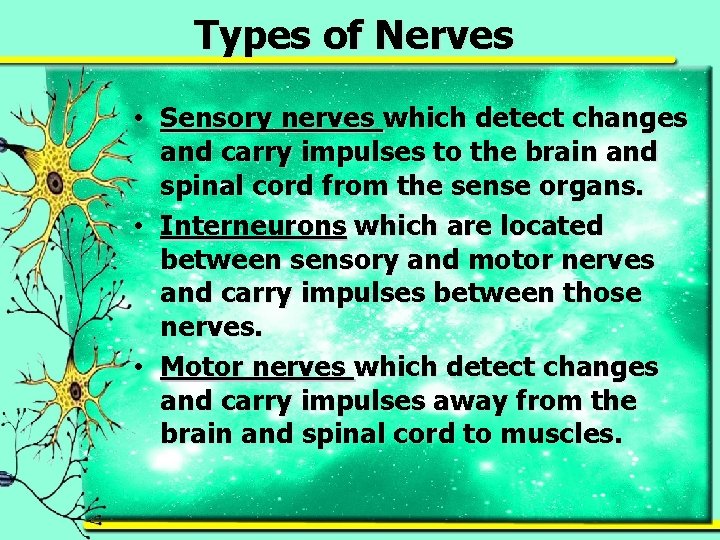 Types of Nerves

• Sensory nerves which detect changes and carry impulses to the brain and spinal cord from the sense organs.

• Interneurons which are located between sensory and motor nerves and carry impulses between those nerves.

• Motor nerves which detect changes and carry impulses away from the brain and spinal cord to muscles.